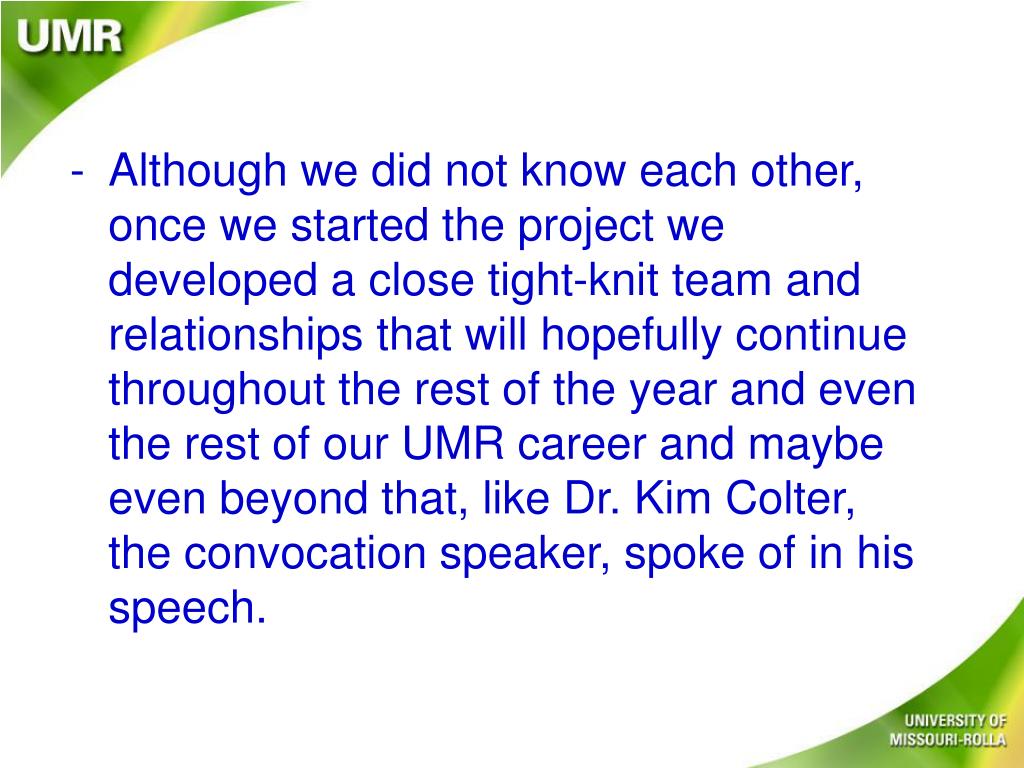 UMR

- Although we did not know each other, once we started the project we developed a close tight-knit team and relationships that will hopefully continue throughout the rest of the year and even the rest of our UMR career and maybe even beyond that, like Dr. Kim Colter, the convocation speaker, spoke of in his speech.

UNIVERSITY OF MISSOURI-ROLLA